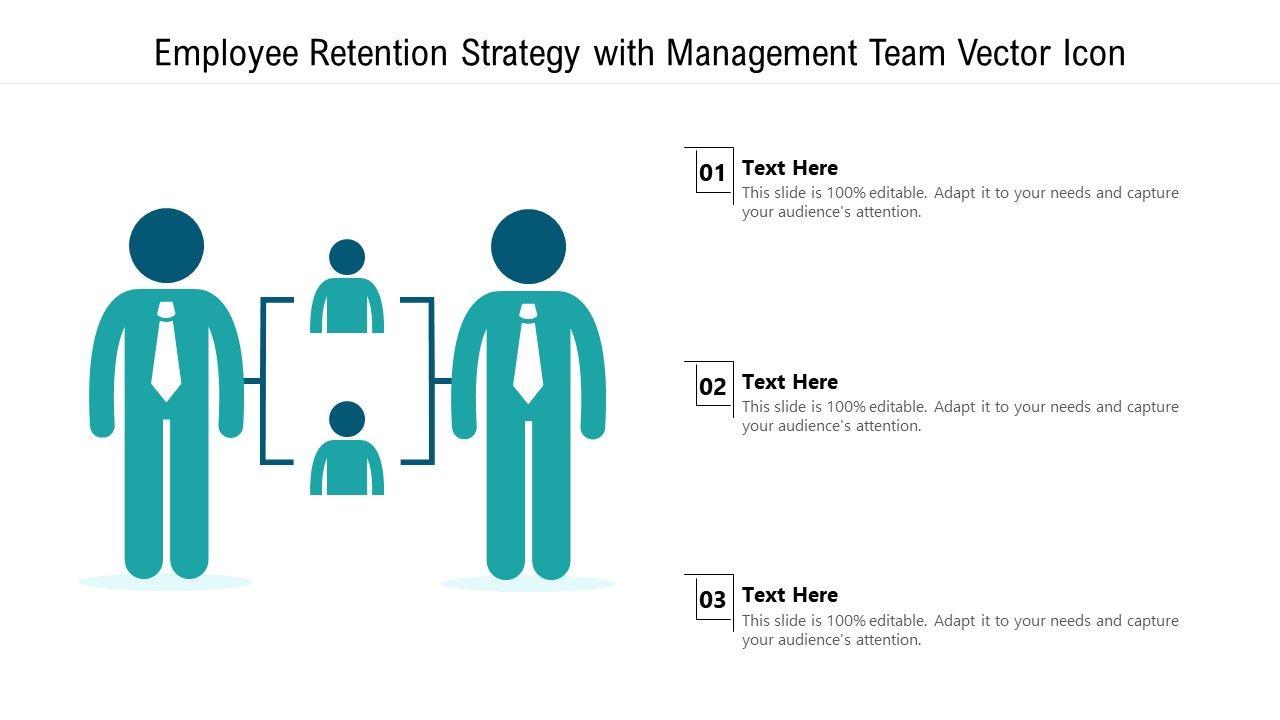 Employee Retention Strategy with Management Team Vector Icon

01
Text Here
This slide is 100% editable. Adapt it to your needs and capture your audience's attention.

02
Text Here
This slide is 100% editable. Adapt it to your needs and capture your audience's attention.

03
Text Here
This slide is 100% editable. Adapt it to your needs and capture your audience's attention.